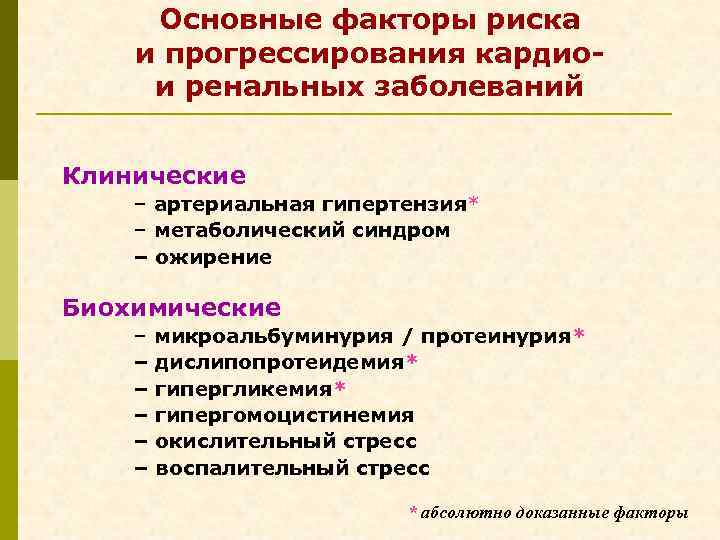 Основные факторы риска и прогрессирования кардио- и ренальных заболеваний

Клинические
– артериальная гипертензия*
– метаболический синдром
– ожирение

Биохимические
– микроальбуминурия / протеинурия*
– дислипопротеидемия*
– гипергликемия*
– гипергомоцистинемия
– окислительный стресс
– воспалительный стресс

* абсолютно доказанные факторы